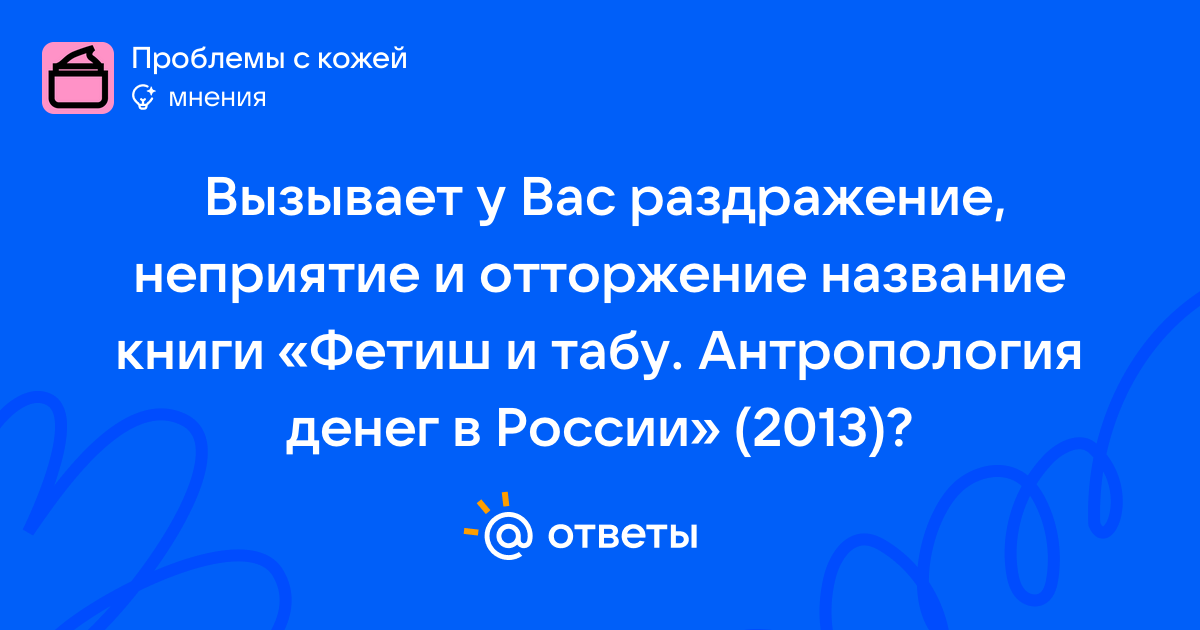 Проблемы с кожей
мнения

Вызывает у Вас раздражение, неприятие и отторжение название книги «Фетиш и табу. Антропология денег в России» (2013)?

ответы